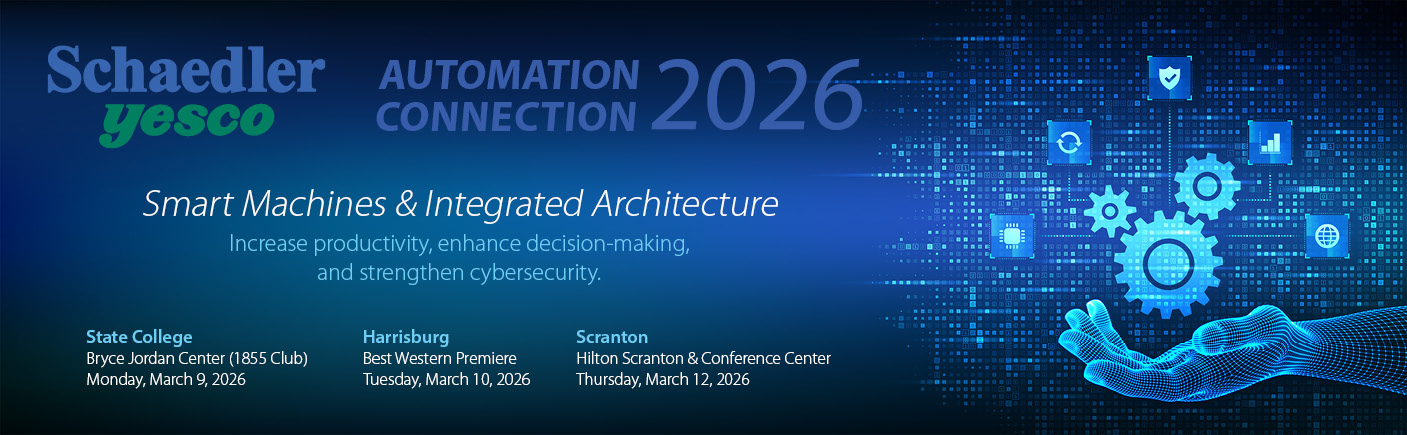 Schaedler
yesco

AUTOMATION CONNECTION 2026

Smart Machines & Integrated Architecture

Increase productivity, enhance decision-making, and strengthen cybersecurity.

State College
Bryce Jordan Center (1855 Club)
Monday, March 9, 2026

Harrisburg
Best Western Premiere
Tuesday, March 10, 2026

Scranton
Hilton Scranton & Conference Center
Thursday, March 12, 2026